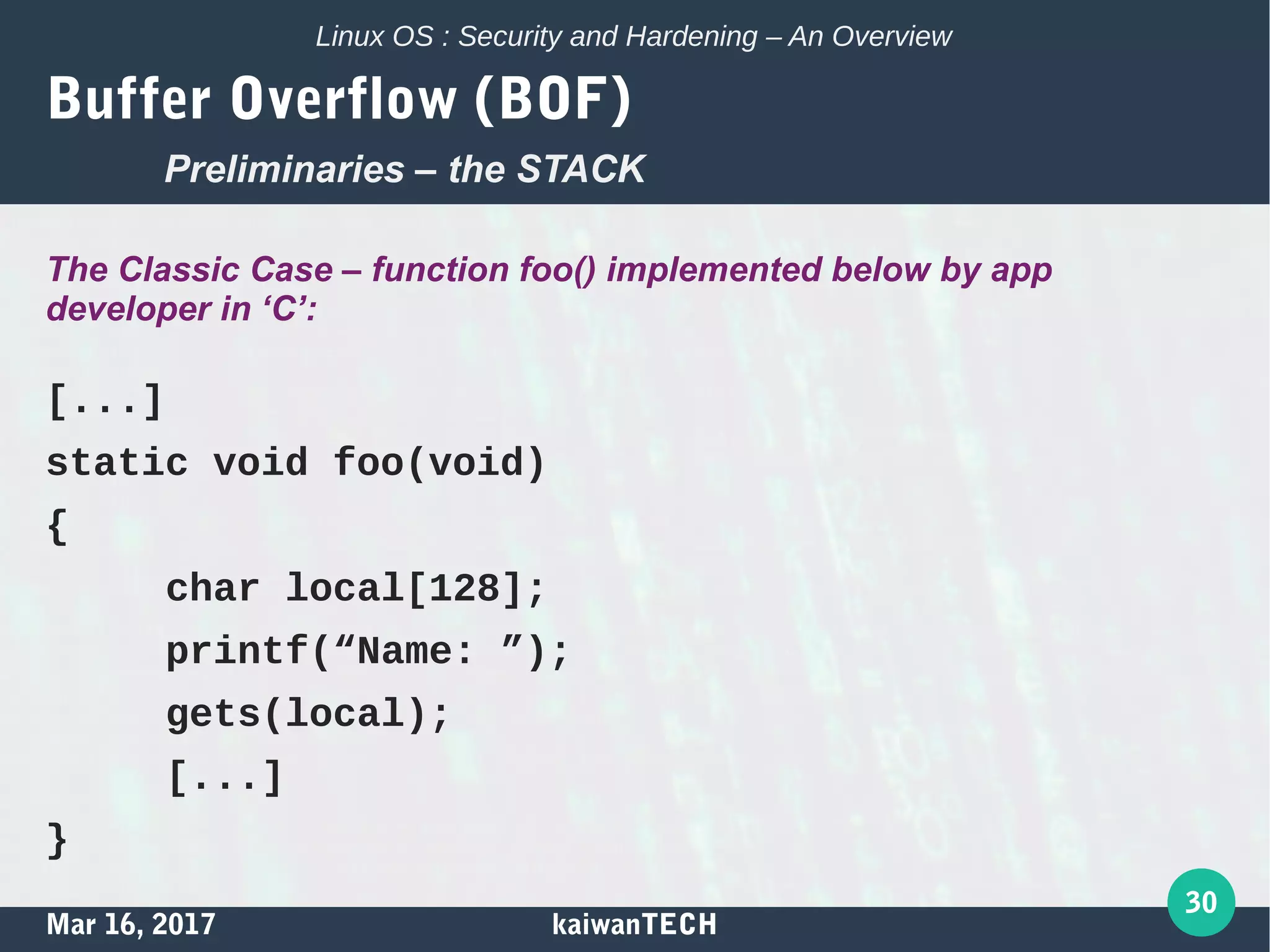 Linux OS : Security and Hardening – An Overview

Buffer Overflow (BOF)

Preliminaries – the STACK

The Classic Case – function foo() implemented below by app developer in ‘C’:

[...]
static void foo(void)
{
char local[128];
printf(“Name: ”);
gets(local);
[...]
}

30

Mar 16, 2017

kaiwanTECH